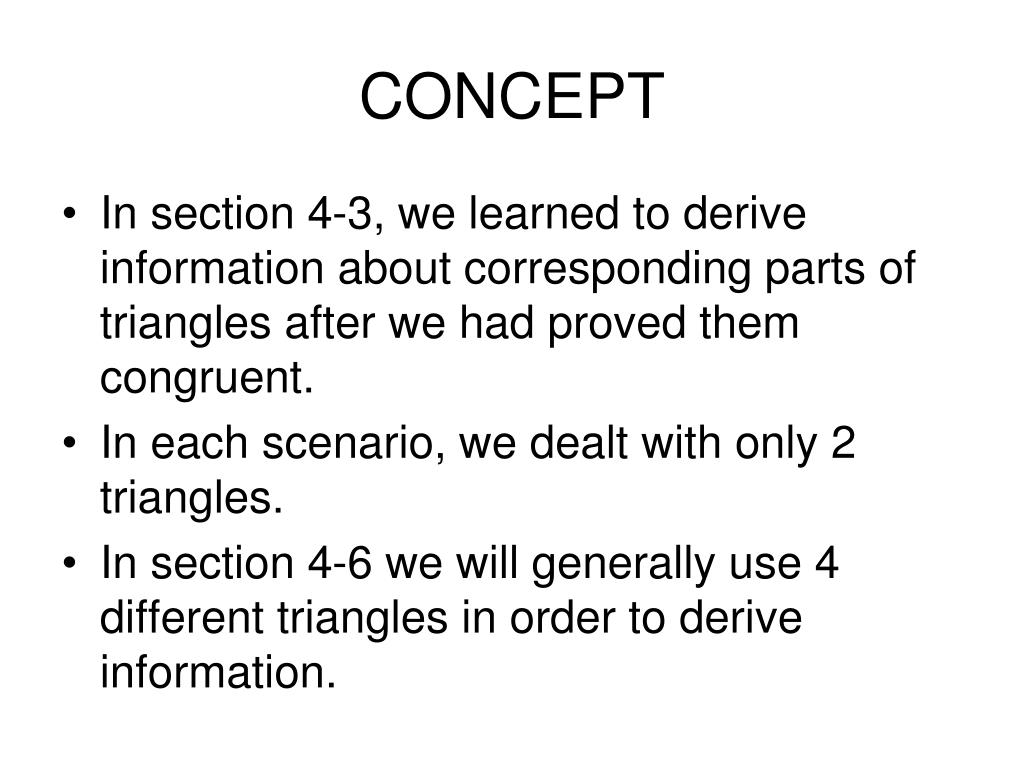 CONCEPT

• In section 4-3, we learned to derive information about corresponding parts of triangles after we had proved them congruent.

• In each scenario, we dealt with only 2 triangles.

• In section 4-6 we will generally use 4 different triangles in order to derive information.